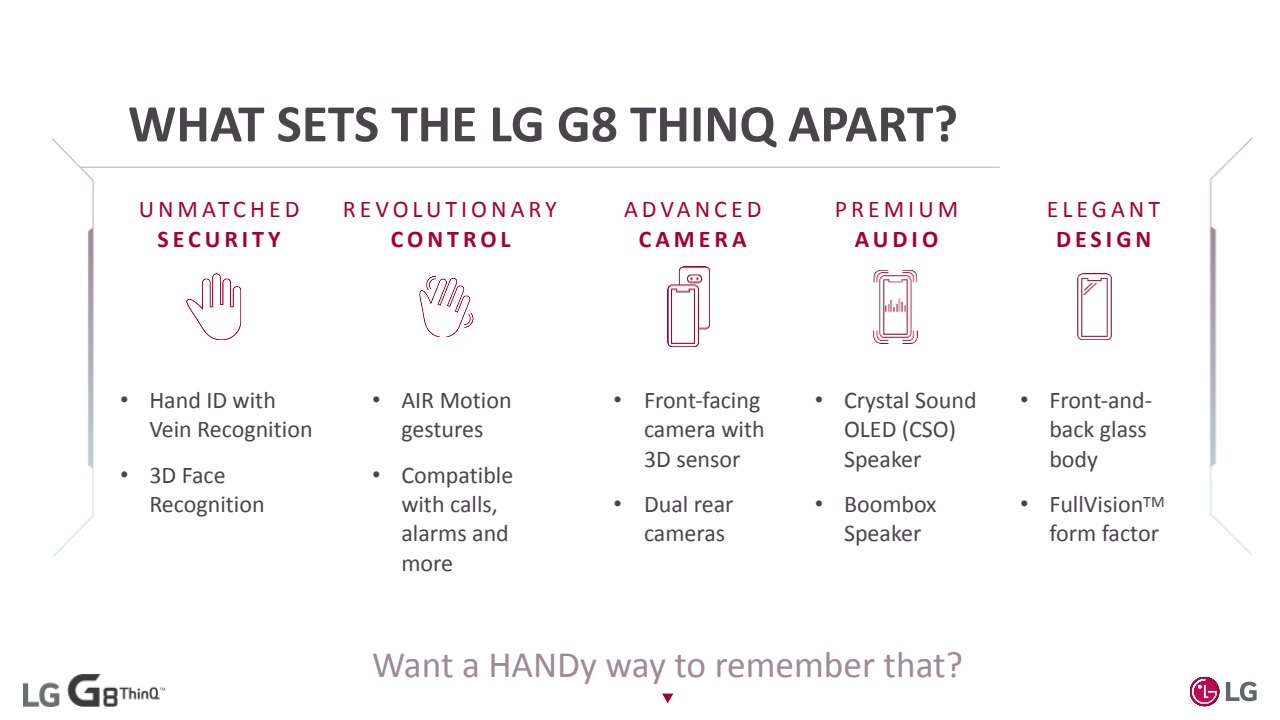 WHAT SETS THE LG G8 THINQ APART?

UNMATCHED SECURITY

• Hand ID with Vein Recognition

• 3D Face Recognition

REVOLUTIONARY CONTROL

• AIR Motion gestures

• Compatible with calls, alarms and more

ADVANCED CAMERA

• Front-facing camera with 3D sensor

• Dual rear cameras

PREMIUM AUDIO

• Crystal Sound OLED (CSO) Speaker

• Boombox Speaker

ELEGANT DESIGN

• Front-and-back glass body

• FullVision™ form factor

Want a HANDy way to remember that?

LG G8 ThinQ™

LG